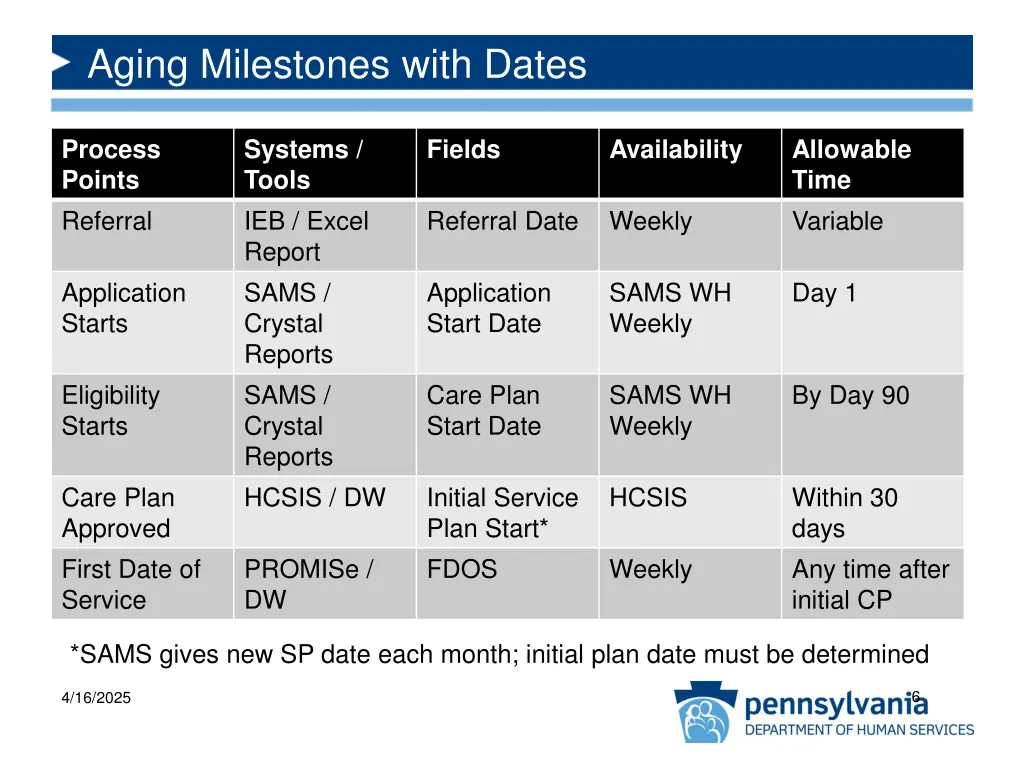 Aging Milestones with Dates

| Process Points | Systems / Tools | Fields | Availability | Allowable Time |
|---|---|---|---|---|
| Referral | IEB / Excel Report | Referral Date | Weekly | Variable |
| Application Starts | SAMS / Crystal Reports | Application Start Date | SAMS WH Weekly | Day 1 |
| Eligibility Starts | SAMS / Crystal Reports | Care Plan Start Date | SAMS WH Weekly | By Day 90 |
| Care Plan Approved | HCSIS / DW | Initial Service Plan Start* | HCSIS | Within 30 days |
| First Date of Service | PROMISe / DW | FDOS | Weekly | Any time after initial CP |

*SAMS gives new SP date each month; initial plan date must be determined

4/16/2025

6

pennsylvania
DEPARTMENT OF HUMAN SERVICES